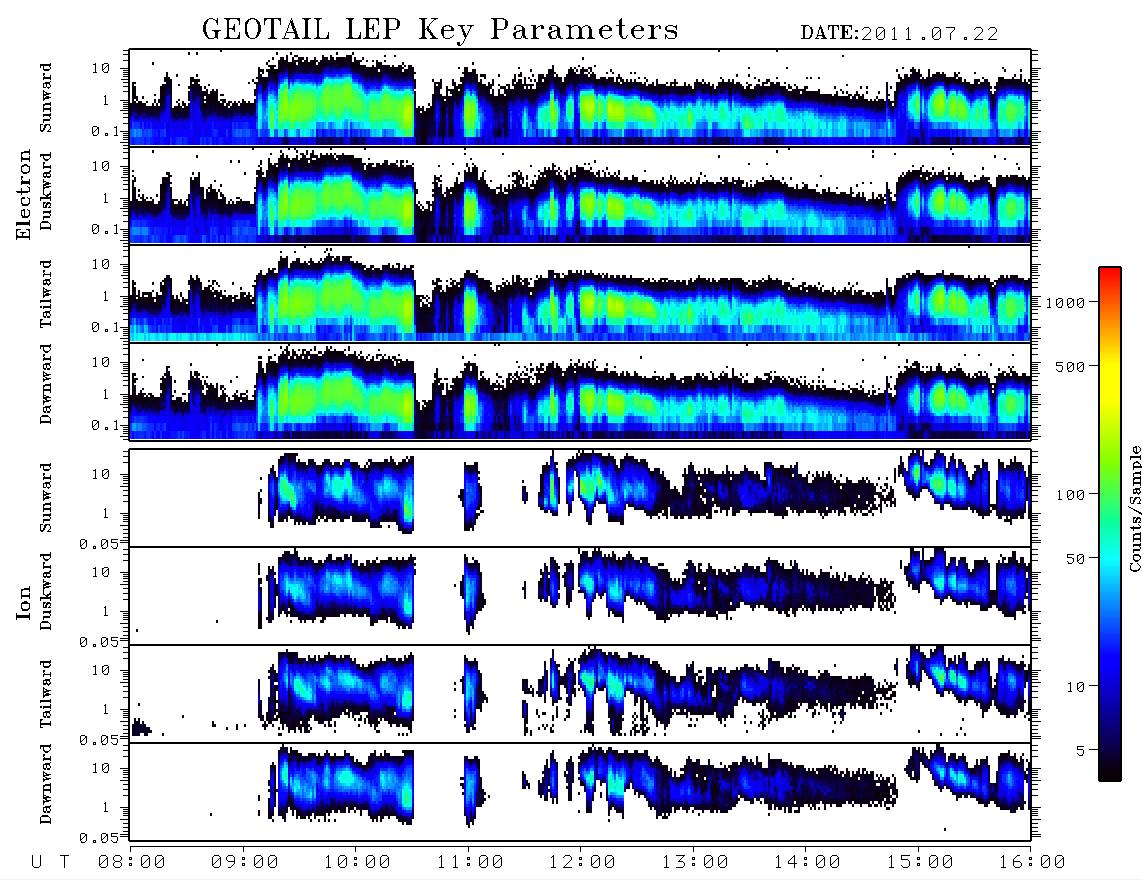 GEOTAIL LEP Key Parameters DATE:2011.07.22

Electron

Sunward
10
1
0.1

Duskward
10
1
0.1

Tailward
10
1
0.1

Dawnward
10
1
0.1

Ion

Sunward
10
1
0.05

Duskward
10
1
0.05

Tailward
10
1
0.05

Dawnward
10
1
0.05

U T 08:00 09:00 10:00 11:00 12:00 13:00 14:00 15:00 16:00

1000
500
100
50
10
5
Counts/Sample